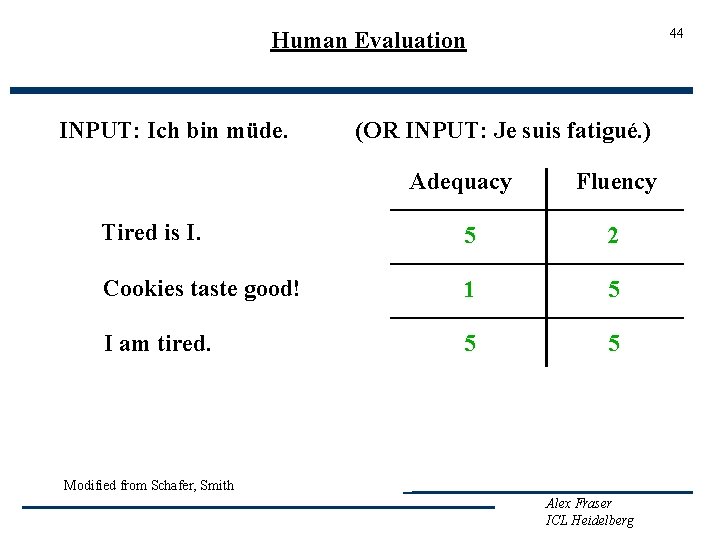 Human Evaluation

44

INPUT: Ich bin müde. (OR INPUT: Je suis fatigué.)

| | Adequacy | Fluency |
|---|---|---|
| Tired is I. | 5 | 2 |
| Cookies taste good! | 1 | 5 |
| I am tired. | 5 | 5 |

Modified from Schafer, Smith

Alex Fraser
ICL Heidelberg